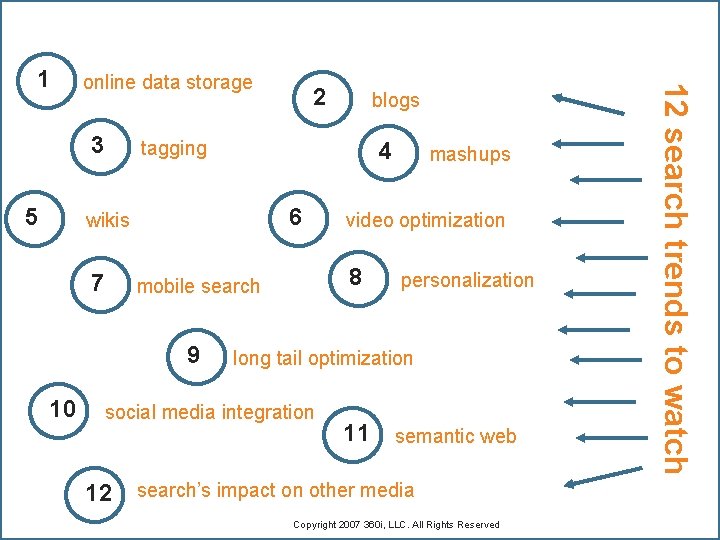 12 search trends to watch

1 online data storage

2 blogs

3 tagging

4 mashups

5 wikis

6 video optimization

7 mobile search

8 personalization

9 long tail optimization

10 social media integration

11 semantic web

12 search's impact on other media

Copyright 2007 360i, LLC. All Rights Reserved